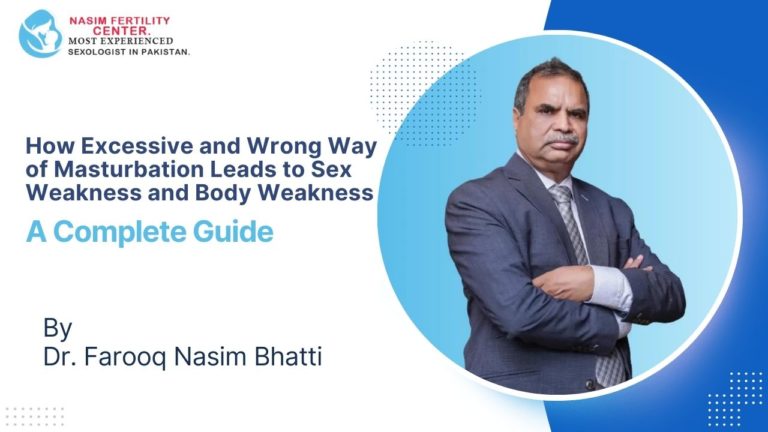 NASIM FERTILITY CENTER.
MOST EXPERIENCED
SEXOLOGIST IN PAKISTAN.

How Excessive and Wrong Way of Masturbation Leads to Sex Weakness and Body Weakness

A Complete Guide

By
Dr. Farooq Nasim Bhatti